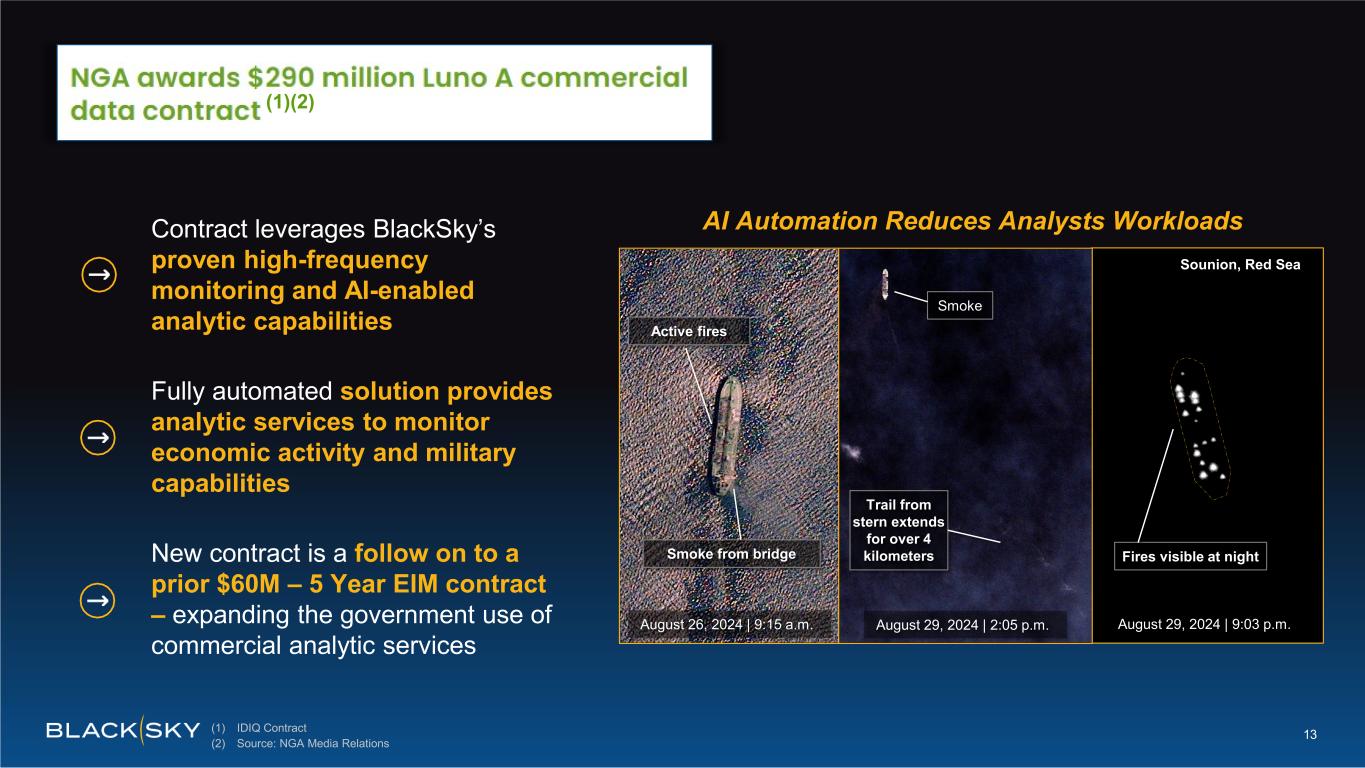 NGA awards $290 million Luno A commercial data contract (1)(2)

→ Contract leverages BlackSky's proven high-frequency monitoring and AI-enabled analytic capabilities

→ Fully automated solution provides analytic services to monitor economic activity and military capabilities

→ New contract is a follow on to a prior $60M – 5 Year EIM contract – expanding the government use of commercial analytic services

AI Automation Reduces Analysts Workloads

Active fires

Smoke from bridge

August 26, 2024 | 9:15 a.m.

Smoke

Trail from stern extends for over 4 kilometers

August 29, 2024 | 2:05 p.m.

Sounion, Red Sea

Fires visible at night

August 29, 2024 | 9:03 p.m.

BLACKSKY

(1) IDIQ Contract
(2) Source: NGA Media Relations

13